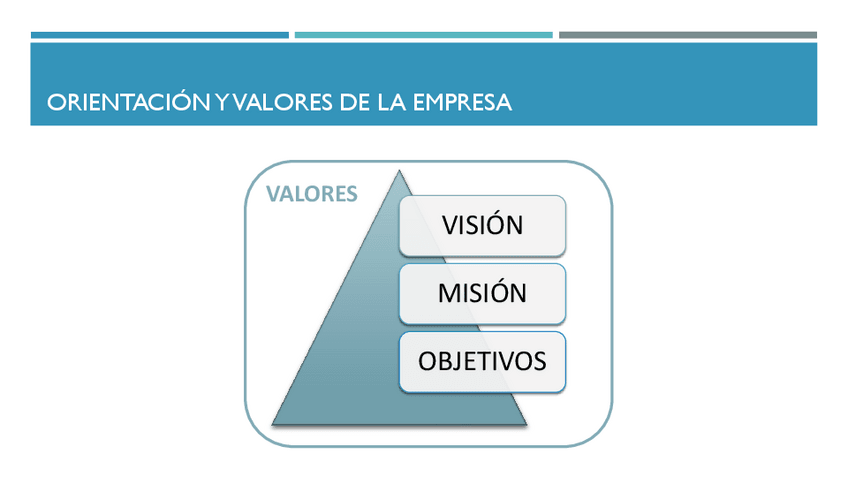 ORIENTACIÓN Y VALORES DE LA EMPRESA

VALORES

VISIÓN

MISIÓN

OBJETIVOS